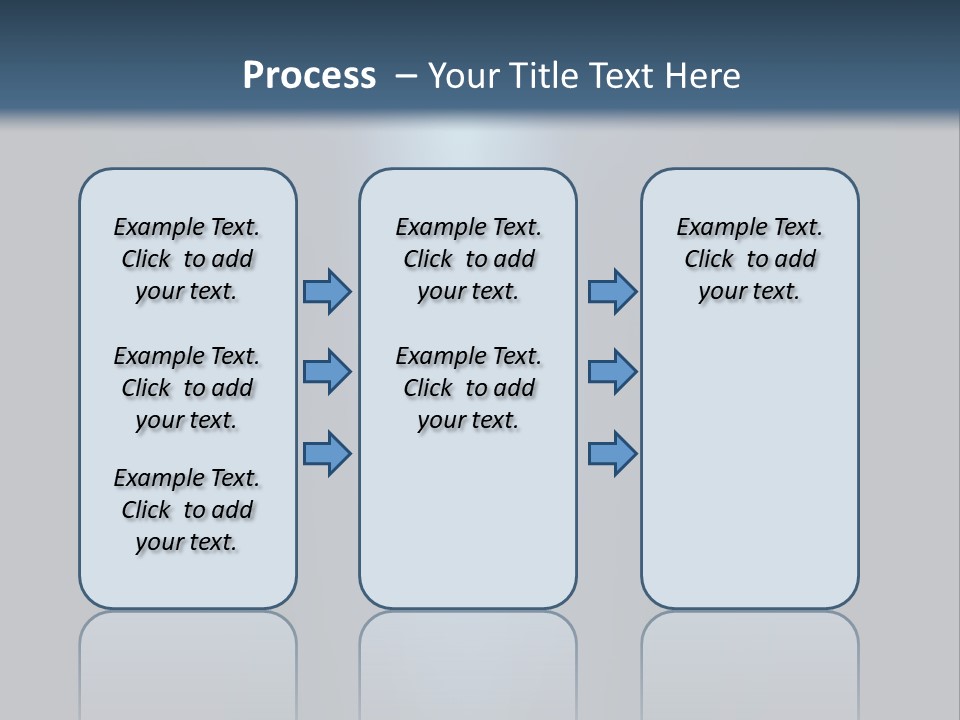 Process – Your Title Text Here

Example Text. Click to add your text.

Example Text. Click to add your text.

Example Text. Click to add your text.

Example Text. Click to add your text.

Example Text. Click to add your text.

Example Text. Click to add your text.